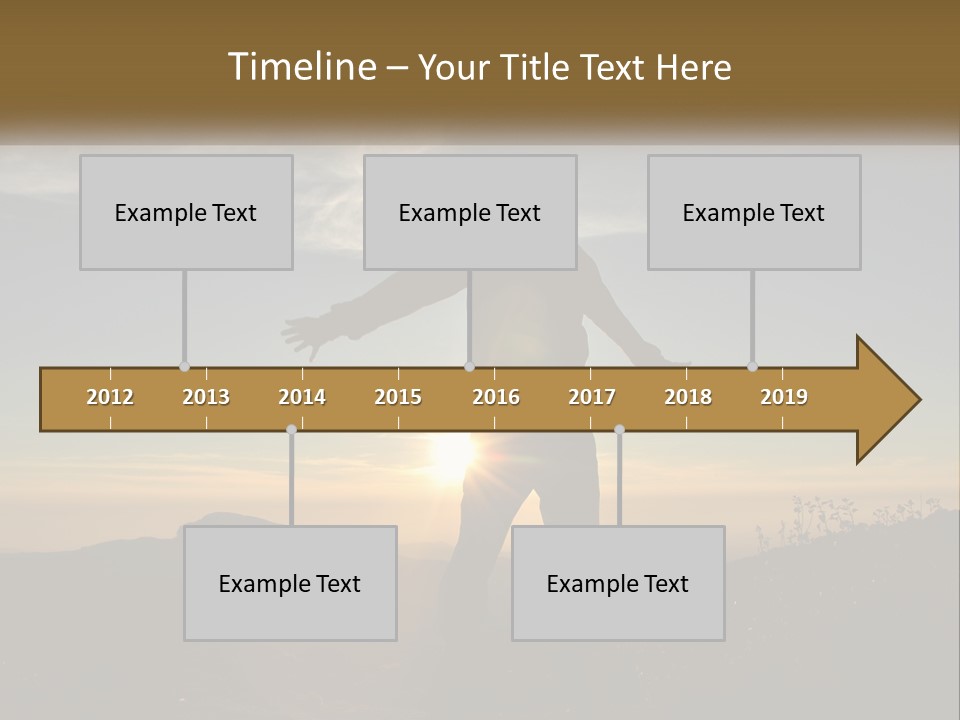 Timeline – Your Title Text Here

Example Text

Example Text

Example Text

2012 2013 2014 2015 2016 2017 2018 2019

Example Text

Example Text